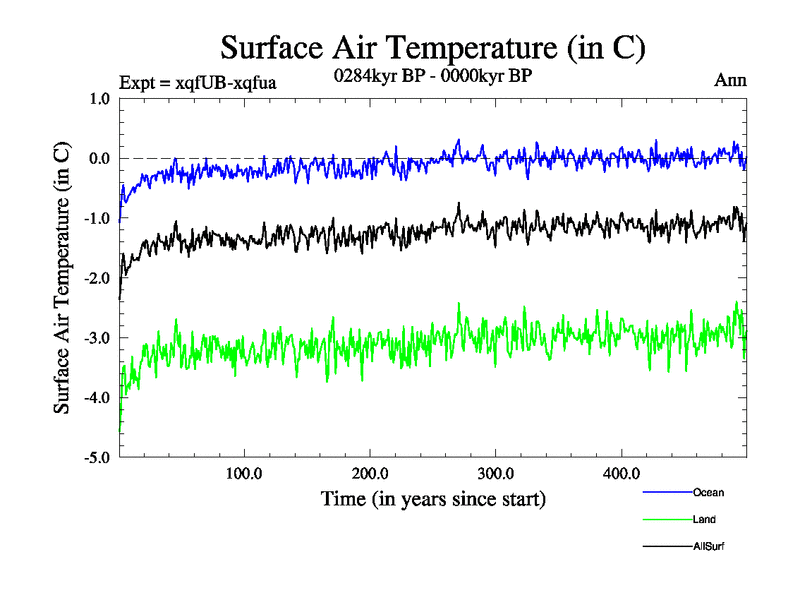 Surface Air Temperature (in C)

Expt = xqfUB-xqfua

0284kyr BP - 0000kyr BP

Ann

Surface Air Temperature (in C)

1.0
0.0
-1.0
-2.0
-3.0
-4.0
-5.0

100.0
200.0
300.0
400.0

Time (in years since start)

Ocean
Land
AllSurf